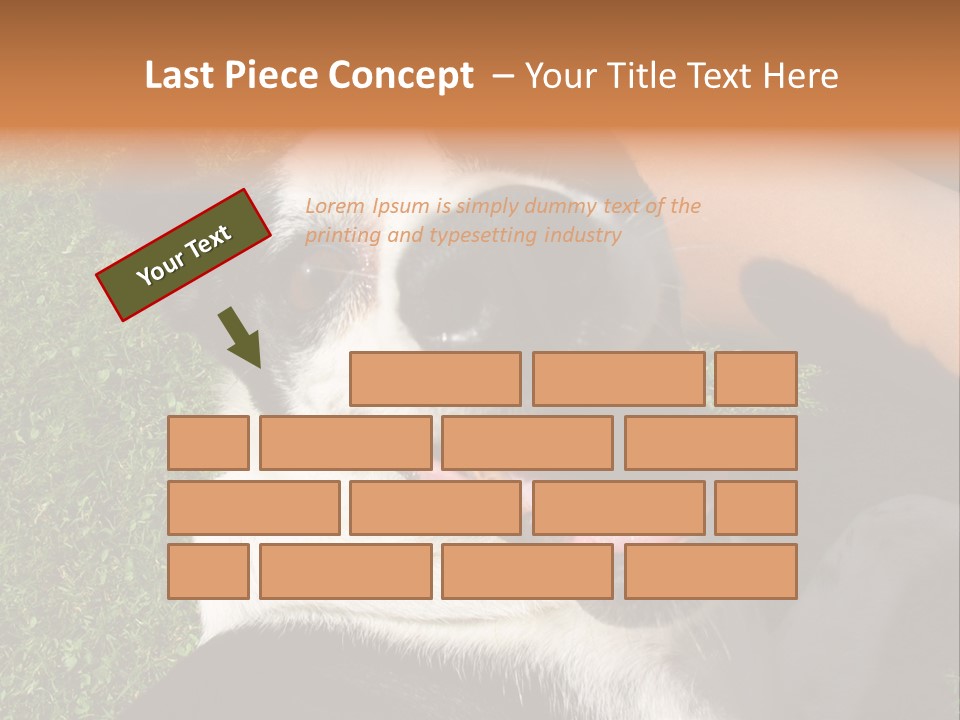 Last Piece Concept – Your Title Text Here

Your Text

Lorem Ipsum is simply dummy text of the printing and typesetting industry